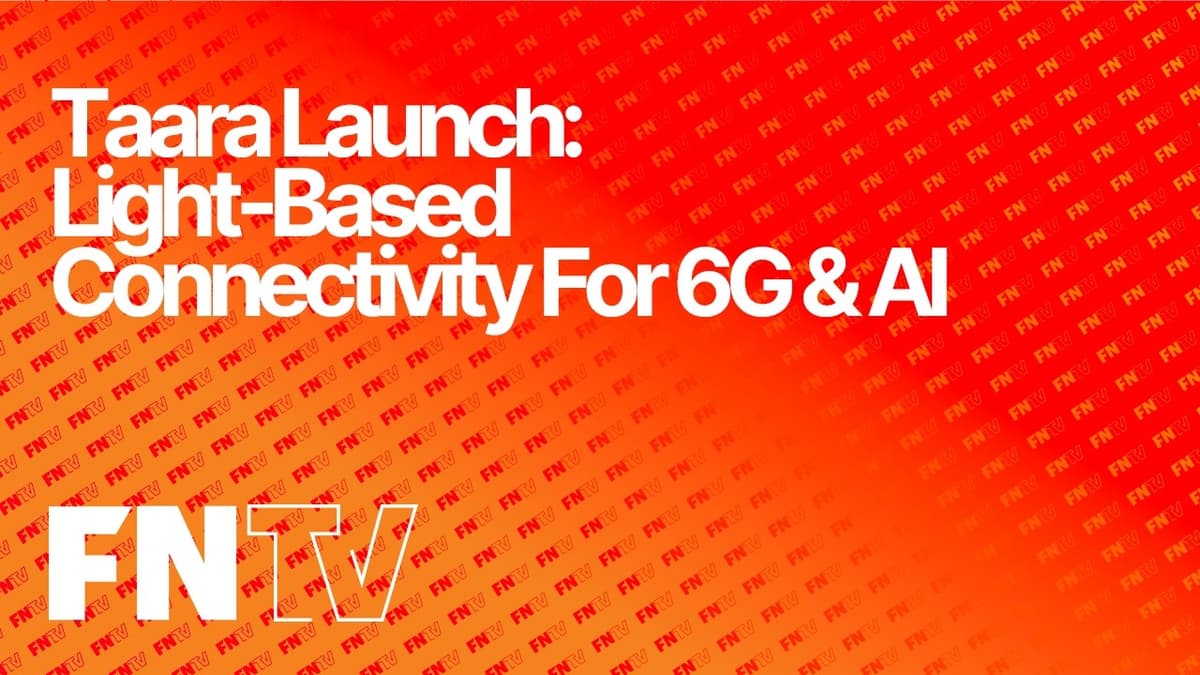 Taara Launch: Light-Based Connectivity For 6G & AI

FNTV